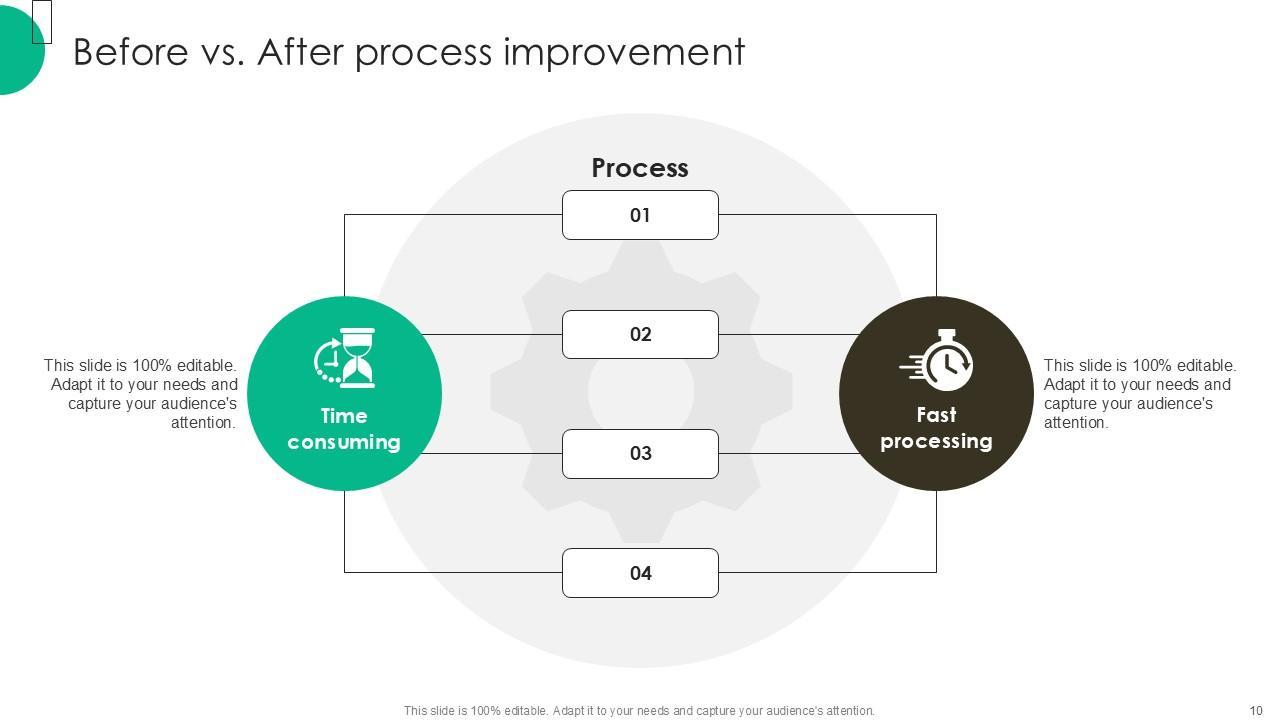 Before vs. After process improvement

Process

01

02

03

04

This slide is 100% editable. Adapt it to your needs and capture your audience's attention.

Time consuming

Fast processing

This slide is 100% editable. Adapt it to your needs and capture your audience's attention.

This slide is 100% editable. Adapt it to your needs and capture your audience's attention.

10